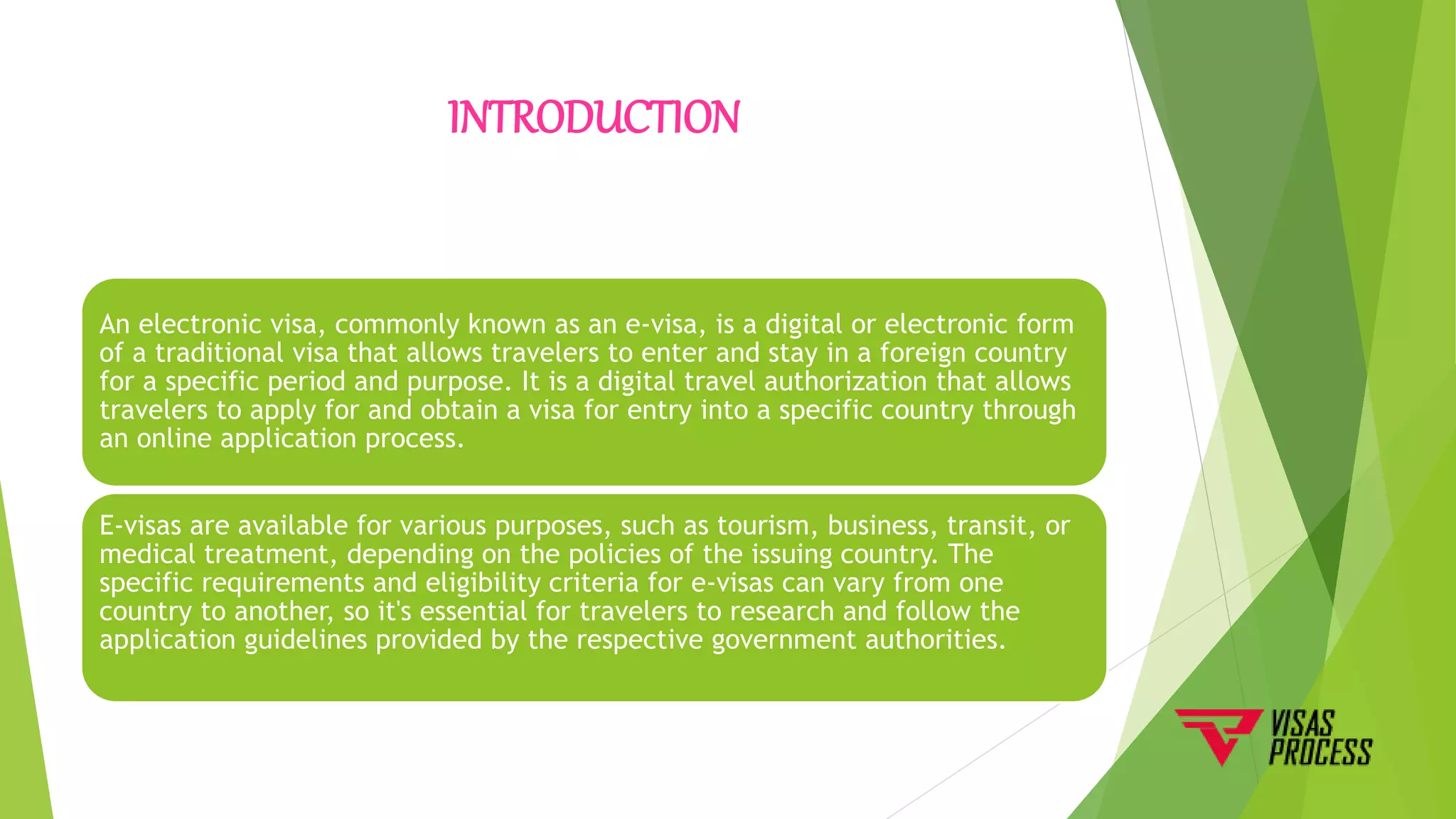 INTRODUCTION

An electronic visa, commonly known as an e-visa, is a digital or electronic form of a traditional visa that allows travelers to enter and stay in a foreign country for a specific period and purpose. It is a digital travel authorization that allows travelers to apply for and obtain a visa for entry into a specific country through an online application process.

E-visas are available for various purposes, such as tourism, business, transit, or medical treatment, depending on the policies of the issuing country. The specific requirements and eligibility criteria for e-visas can vary from one country to another, so it's essential for travelers to research and follow the application guidelines provided by the respective government authorities.

VISAS PROCESS